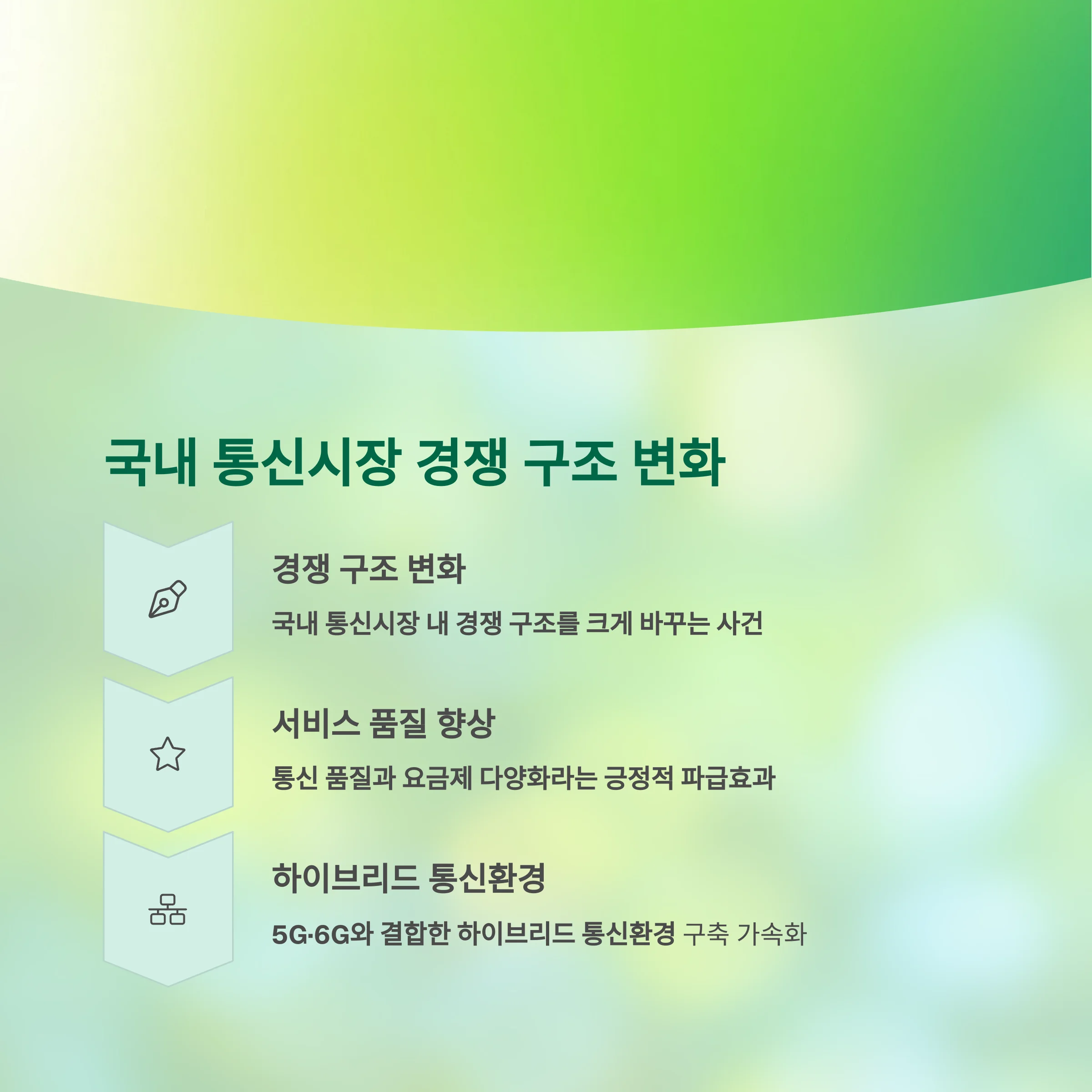 국내 통신시장 경쟁 구조 변화

경쟁 구조 변화

국내 통신시장 내 경쟁 구조를 크게 바꾸는 사건

서비스 품질 향상

통신 품질과 요금제 다양화라는 긍정적 파급효과

하이브리드 통신환경

5G·6G와 결합한 하이브리드 통신환경 구축 가속화